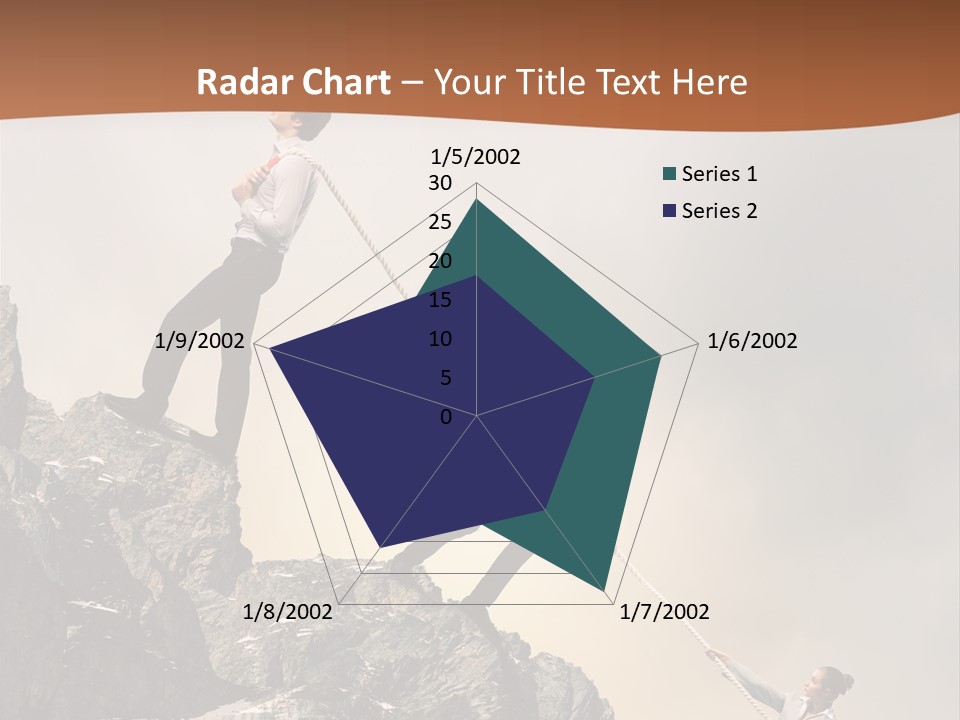 Radar Chart – Your Title Text Here

1/5/2002
30
25
20
15
10
5
0
1/6/2002
1/7/2002
1/8/2002
1/9/2002

Series 1
Series 2